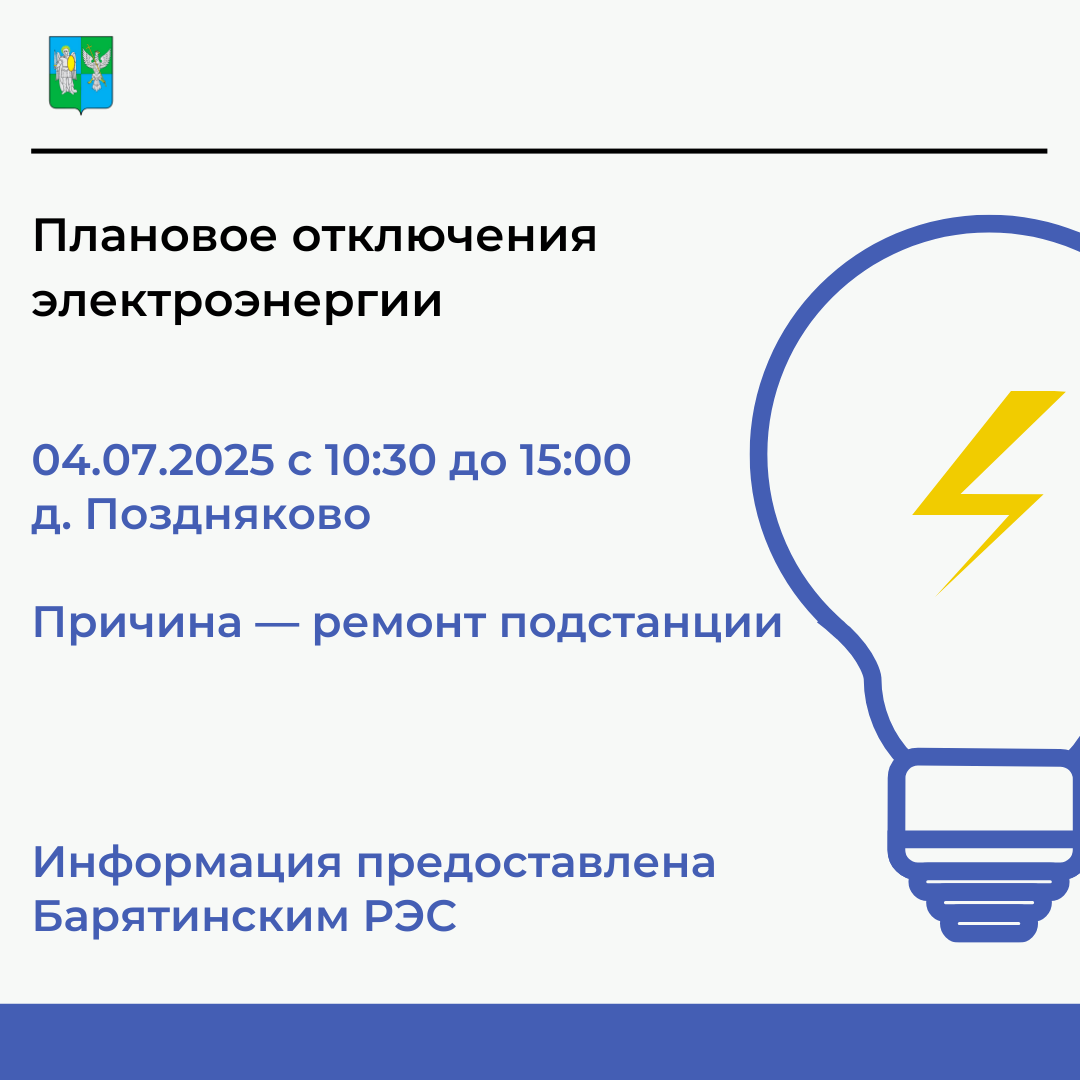 Плановое отключения электроэнергии

04.07.2025 с 10:30 до 15:00
д. Поздняково

Причина — ремонт подстанции

Информация предоставлена Барятинским РЭС